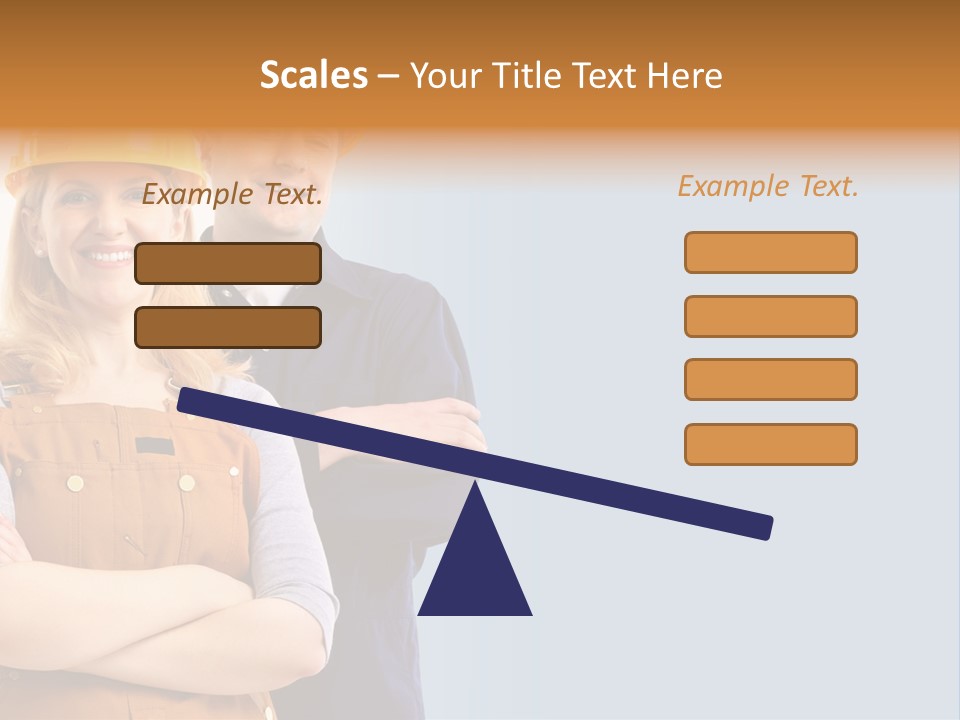 Scales – Your Title Text Here

Example Text.

Example Text.